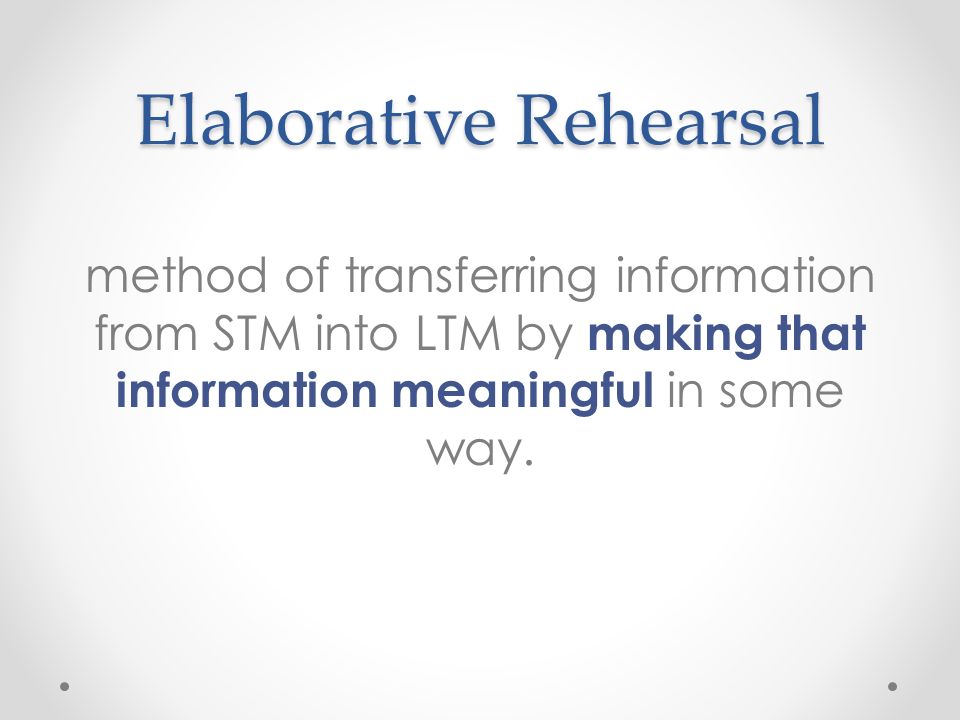 Elaborative Rehearsal

method of transferring information from STM into LTM by making that information meaningful in some way.